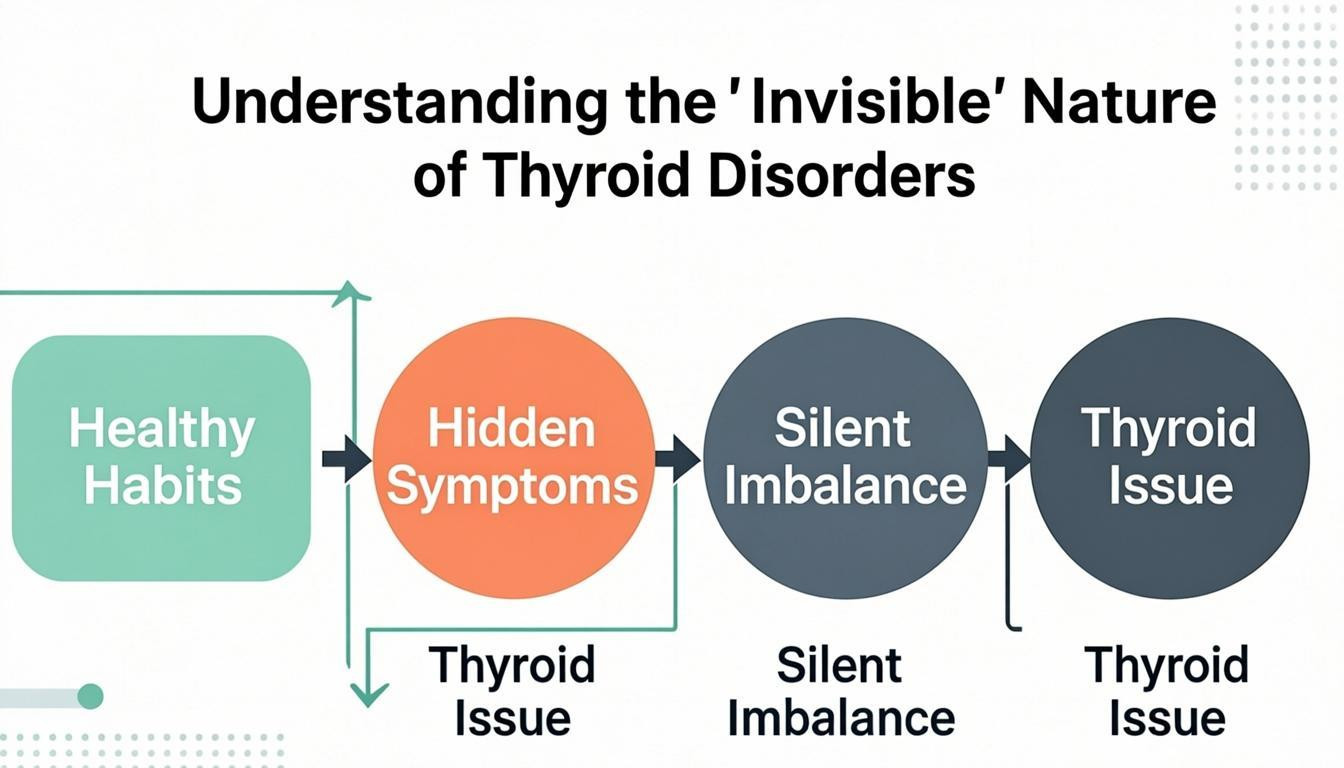 Understanding the 'Invisible' Nature of Thyroid Disorders

Healthy Habits

Hidden Symptoms

Silent Imbalance

Thyroid Issue

Thyroid Issue

Silent Imbalance

Thyroid Issue